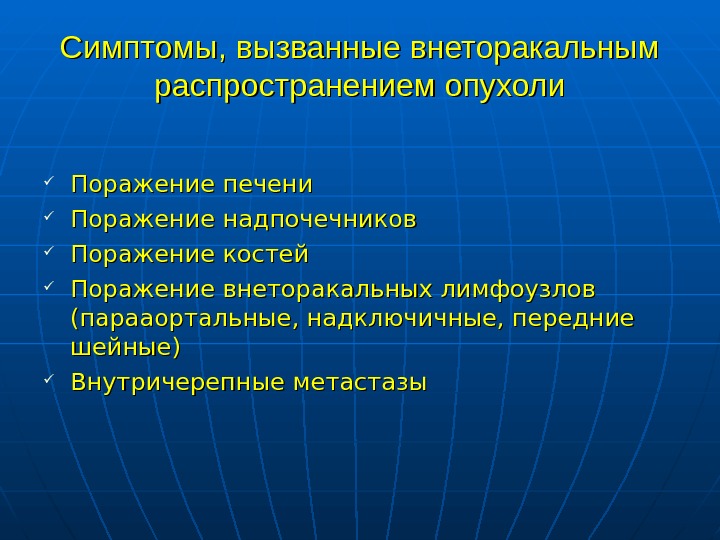 Симптомы, вызванные внеторакальным распространением опухоли

✓ Поражение печени
✓ Поражение надпочечников
✓ Поражение костей
✓ Поражение внеторакальных лимфоузлов (парааортальные, надключичные, передние шейные)
✓ Внутричерепные метастазы